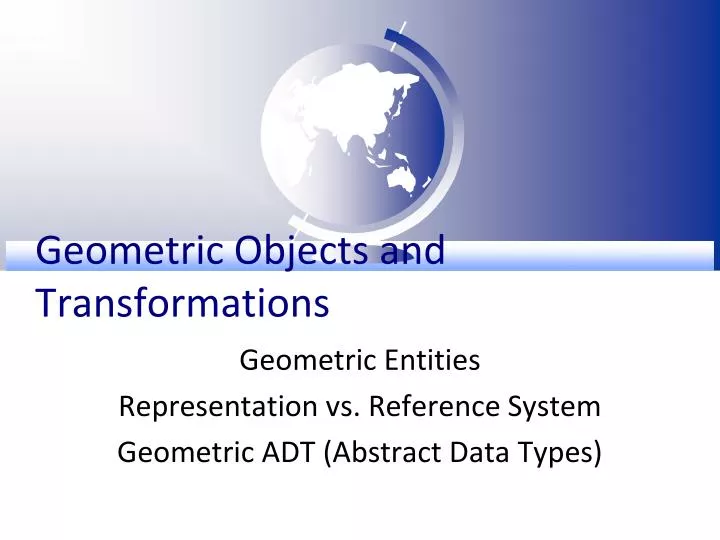 Geometric Objects and Transformations

Geometric Entities
Representation vs. Reference System
Geometric ADT (Abstract Data Types)